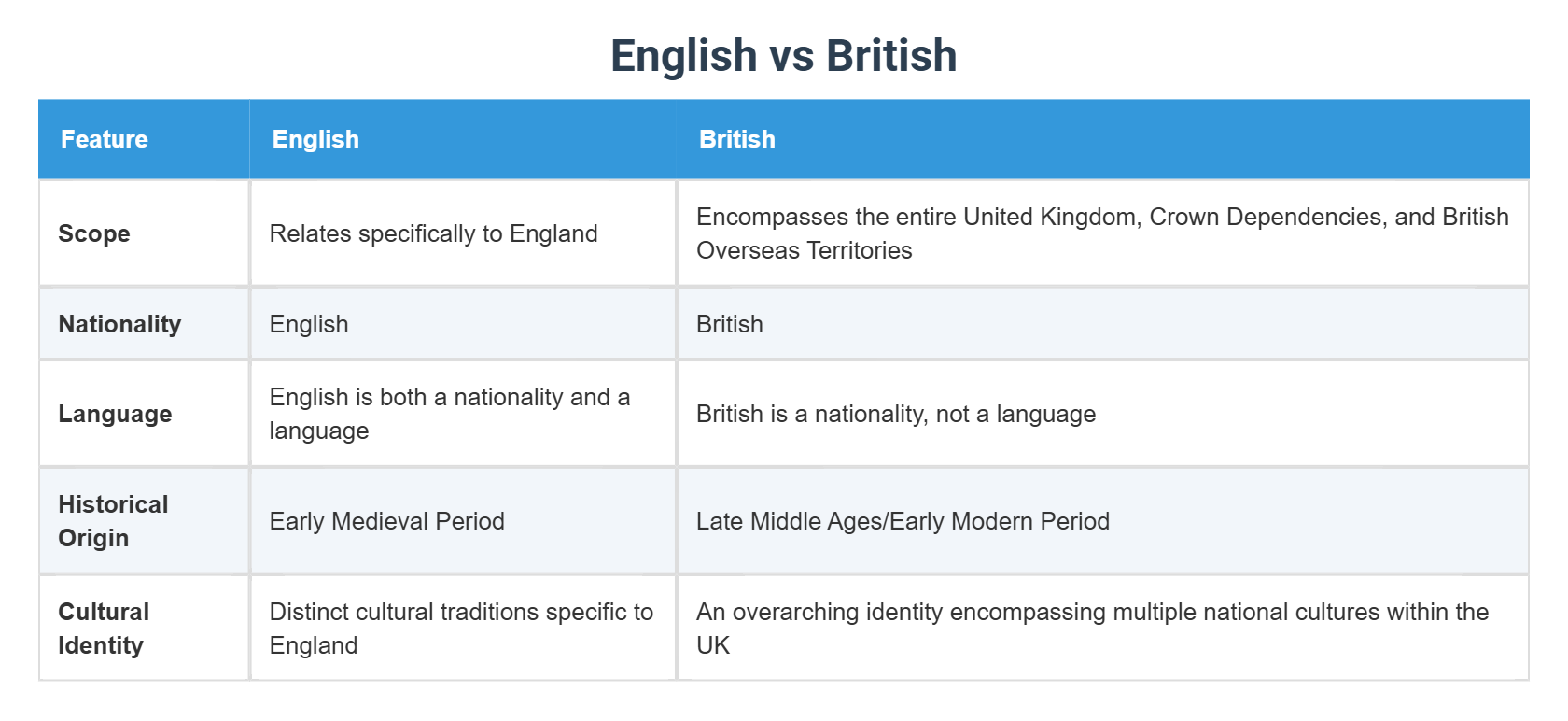 English vs British

| Feature | English | British |
|---|---|---|
| Scope | Relates specifically to England | Encompasses the entire United Kingdom, Crown Dependencies, and British Overseas Territories |
| Nationality | English | British |
| Language | English is both a nationality and a language | British is a nationality, not a language |
| Historical Origin | Early Medieval Period | Late Middle Ages/Early Modern Period |
| Cultural Identity | Distinct cultural traditions specific to England | An overarching identity encompassing multiple national cultures within the UK |